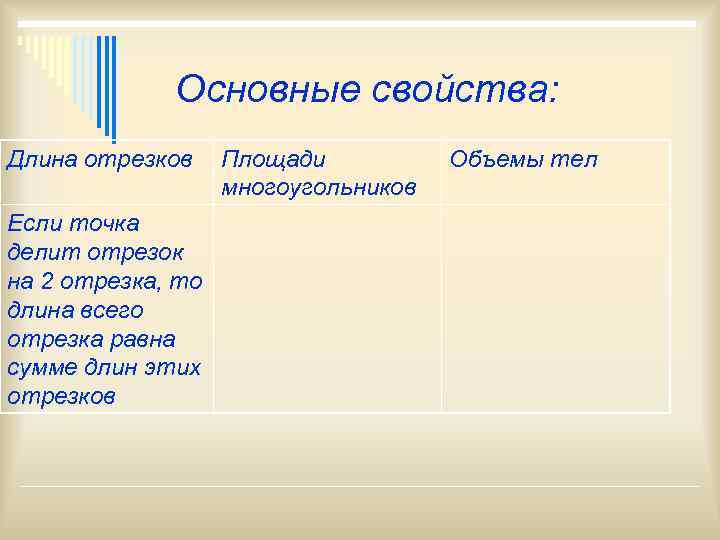 Основные свойства:

| Длина отрезков | Площади многоугольников | Объемы тел |
|---|---|---|
| Если точка делит отрезок на 2 отрезка, то длина всего отрезка равна сумме длин этих отрезков | | |